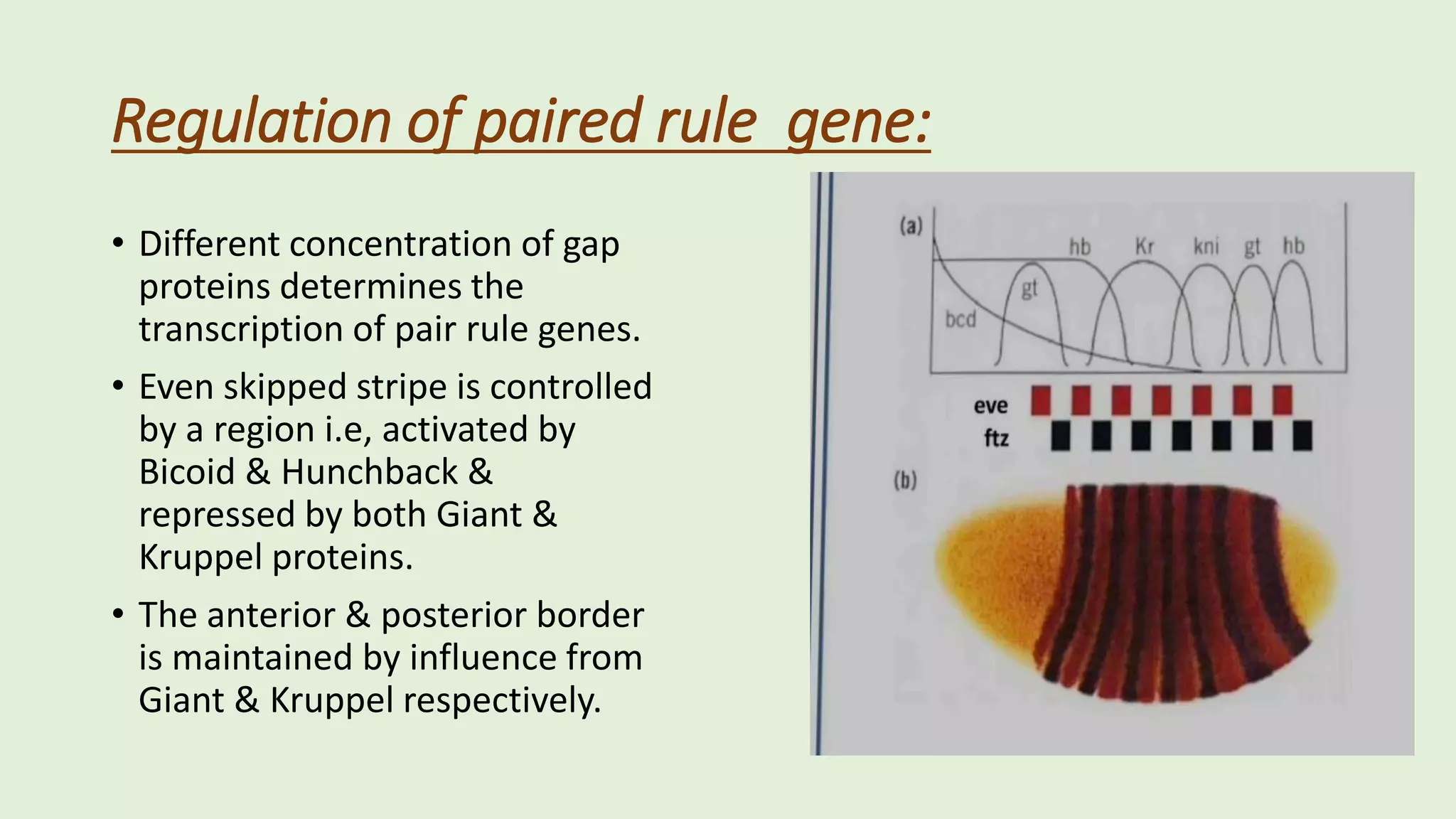 Regulation of paired rule gene:

• Different concentration of gap proteins determines the transcription of pair rule genes.

• Even skipped stripe is controlled by a region i.e, activated by Bicoid & Hunchback & repressed by both Giant & Kruppel proteins.

• The anterior & posterior border is maintained by influence from Giant & Kruppel respectively.

(a)
hb Kr kni gt hb
gt
bcd
eve
ftz
(b)